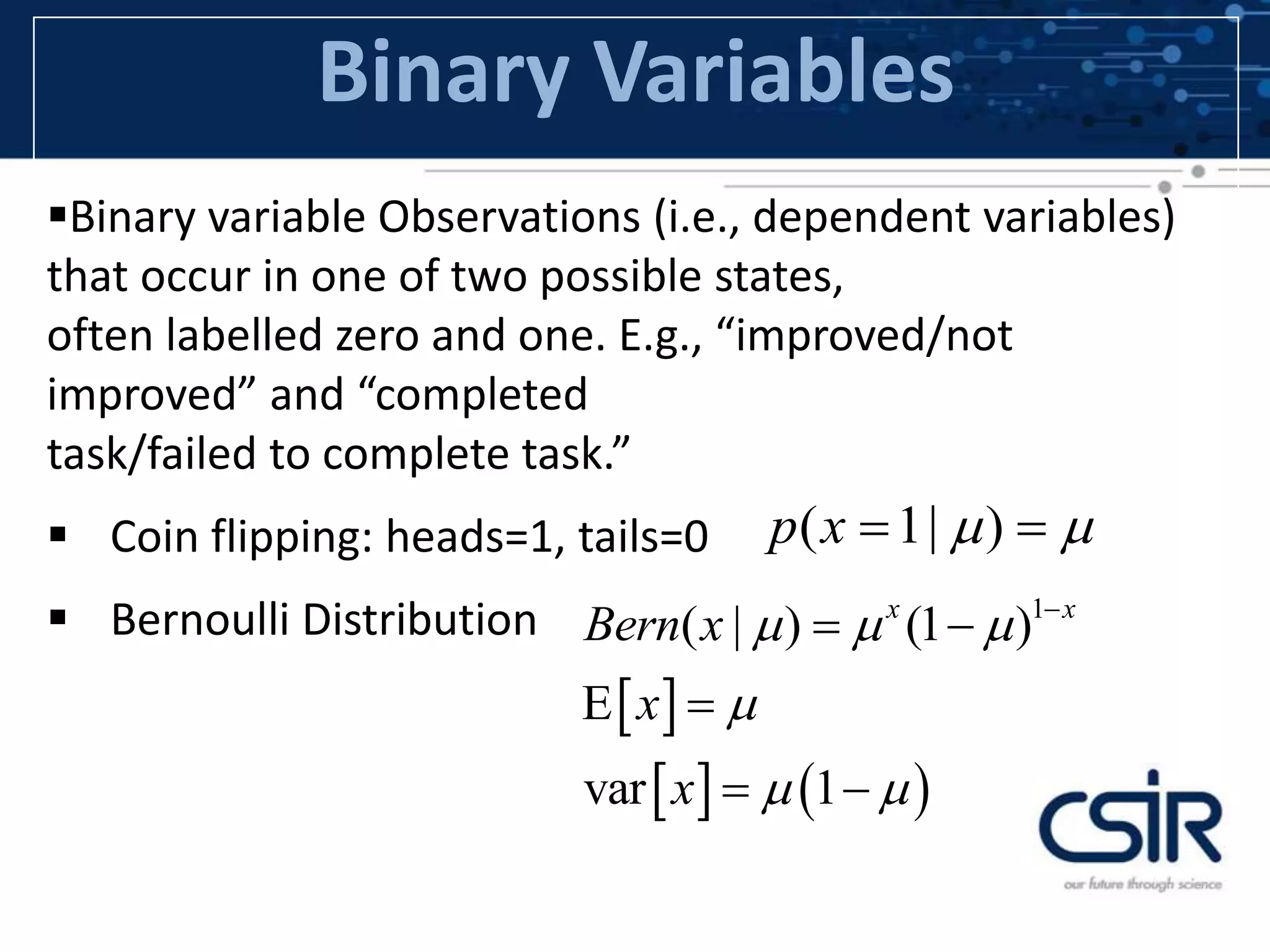 Binary Variables

▪Binary variable Observations (i.e., dependent variables) that occur in one of two possible states,
often labelled zero and one. E.g., “improved/not improved” and “completed
task/failed to complete task.”

▪ Coin flipping: heads=1, tails=0 $p(x=1|\mu)=\mu$

▪ Bernoulli Distribution $Bern(x|\mu)=\mu^x(1-\mu)^{1-x}$

$\mathrm{E}[x]=\mu$

$\mathrm{var}[x]=\mu(1-\mu)$

CSIR
our future through science